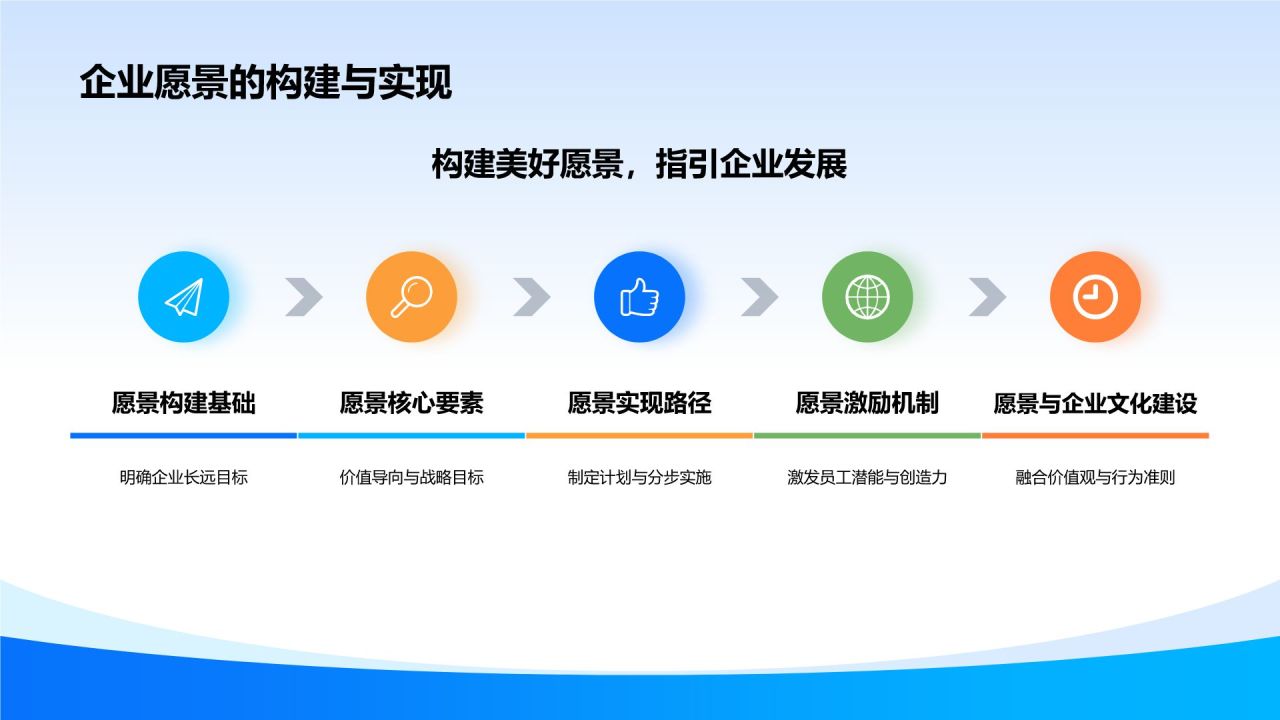 企业愿景的构建与实现

构建美好愿景，指引企业发展

愿景构建基础

明确企业长远目标

愿景核心要素

价值导向与战略目标

愿景实现路径

制定计划与分步实施

愿景激励机制

激发员工潜能与创造力

愿景与企业文化建设

融合价值观与行为准则